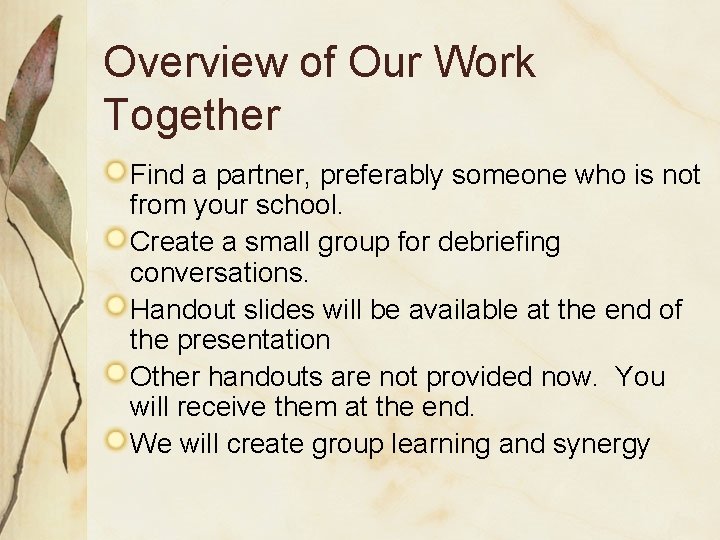 Overview of Our Work Together

Find a partner, preferably someone who is not from your school.

Create a small group for debriefing conversations.

Handout slides will be available at the end of the presentation

Other handouts are not provided now.  You will receive them at the end.

We will create group learning and synergy